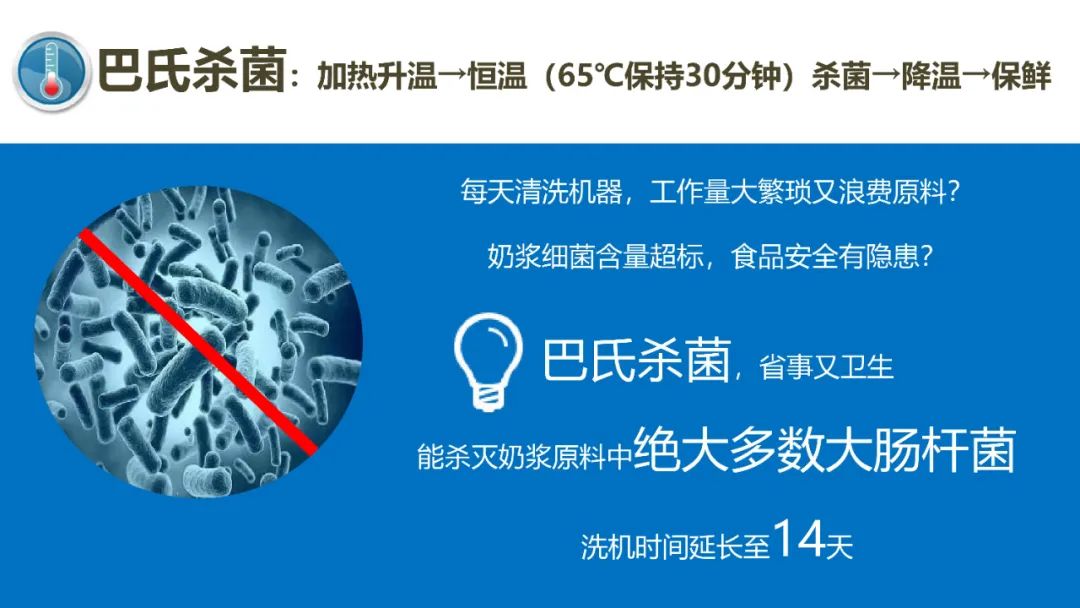 巴氏杀菌：加热升温→恒温（65℃保持30分钟）杀菌→降温→保鲜

每天清洗机器，工作量大繁琐又浪费原料？

奶浆细菌含量超标，食品安全有隐患？

巴氏杀菌，省事又卫生

能杀灭奶浆原料中绝大多数大肠杆菌

洗机时间延长至14天